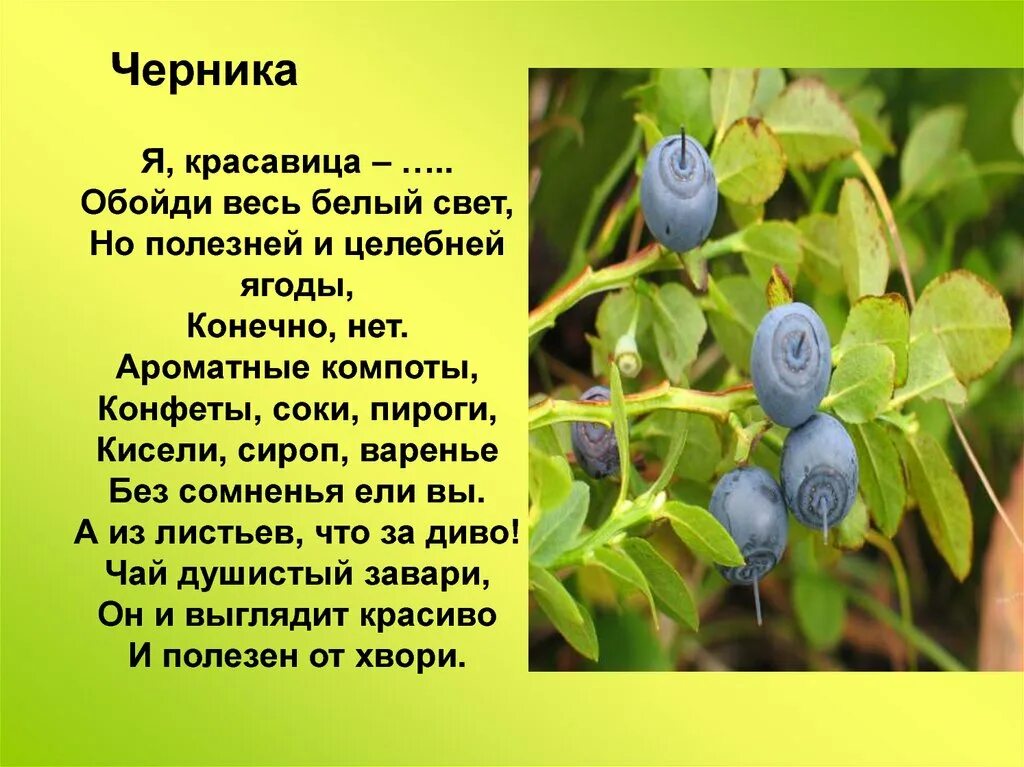 Черника

Я, красавица – …..
Обойди весь белый свет,
Но полезней и целебней ягоды,
Конечно, нет.
Ароматные компоты,
Конфеты, соки, пироги,
Кисели, сироп, варенье
Без сомненья ели вы.
А из листьев, что за диво!
Чай душистый завари,
Он и выглядит красиво
И полезен от хвори.